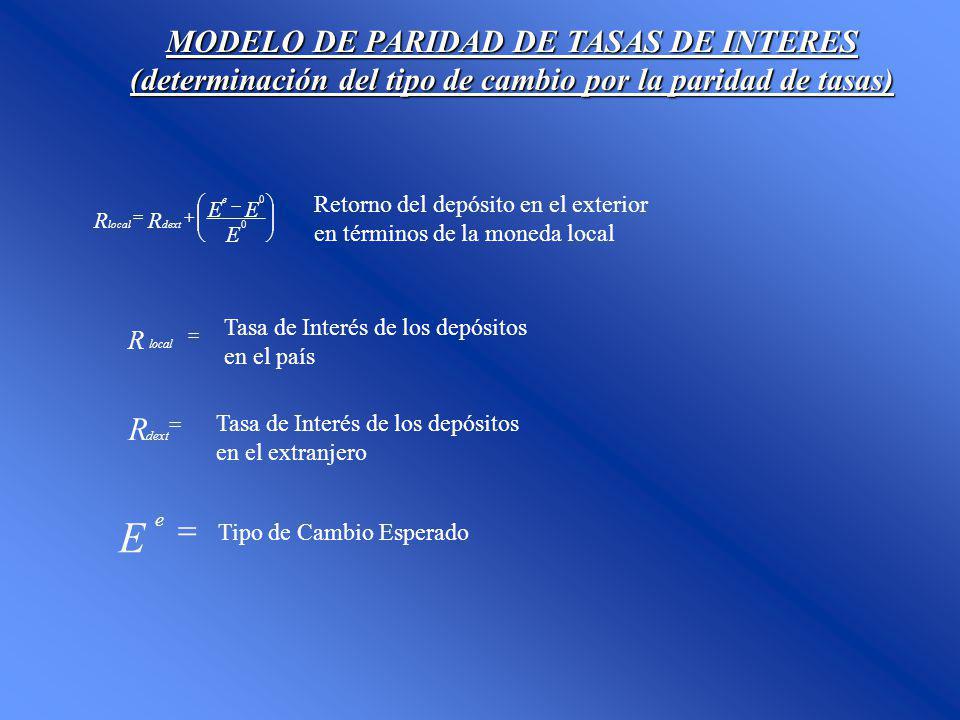 MODELO DE PARIDAD DE TASAS DE INTERES
(determinación del tipo de cambio por la paridad de tasas)

$R_{local} = R_{dext} + \left( \frac{E^e - E^0}{E^0} \right)$ Retorno del depósito en el exterior en términos de la moneda local

$R_{local} =$ Tasa de Interés de los depósitos en el país

$R_{dext} =$ Tasa de Interés de los depósitos en el extranjero

$E^e =$ Tipo de Cambio Esperado